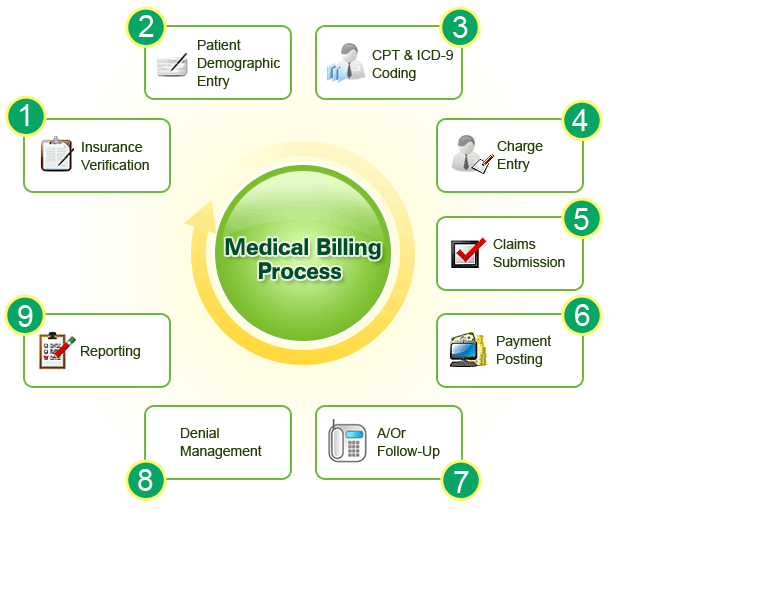 Medical Billing Process

1 Insurance Verification

2 Patient Demographic Entry

3 CPT & ICD-9 Coding

4 Charge Entry

5 Claims Submission

6 Payment Posting

7 A/Or Follow-Up

8 Denial Management

9 Reporting